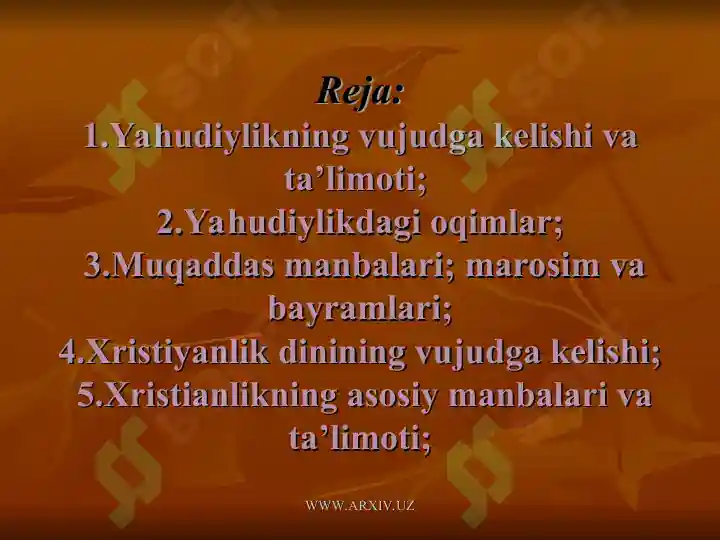 Reja:

1.Yahudiylikning vujudga kelishi va ta’limoti;
2.Yahudiylikdagi oqimlar;
3.Muqaddas manbalari; marosim va bayramlari;
4.Xristiyanlik dinining vujudga kelishi;
5.Xristianlikning asosiy manbalari va ta’limoti;

WWW.ARXIV.UZ